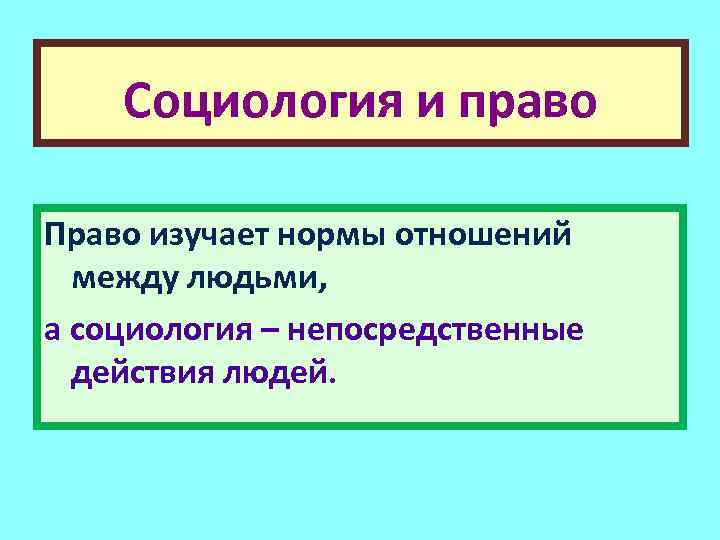 Социология и право

Право изучает нормы отношений между людьми,

а социология – непосредственные действия людей.